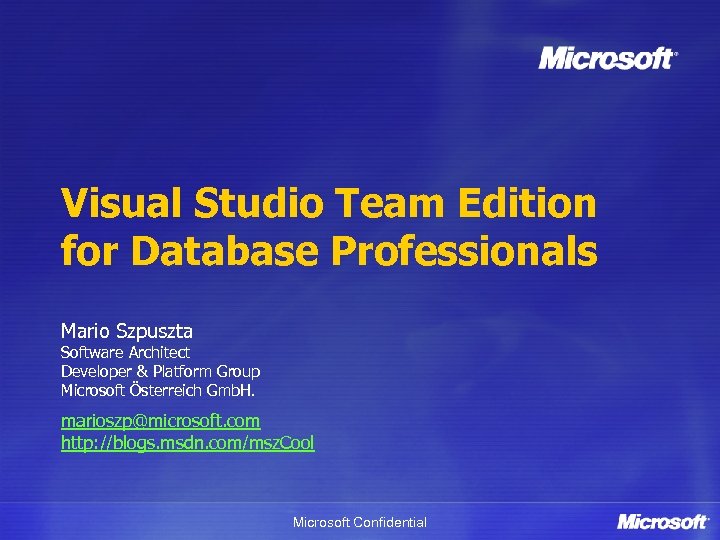 Microsoft®

Visual Studio Team Edition for Database Professionals

Mario Szpuszta
Software Architect
Developer & Platform Group
Microsoft Österreich GmbH.

marioszp@microsoft.com
http://blogs.msdn.com/mszCool

Microsoft Confidential

Microsoft®